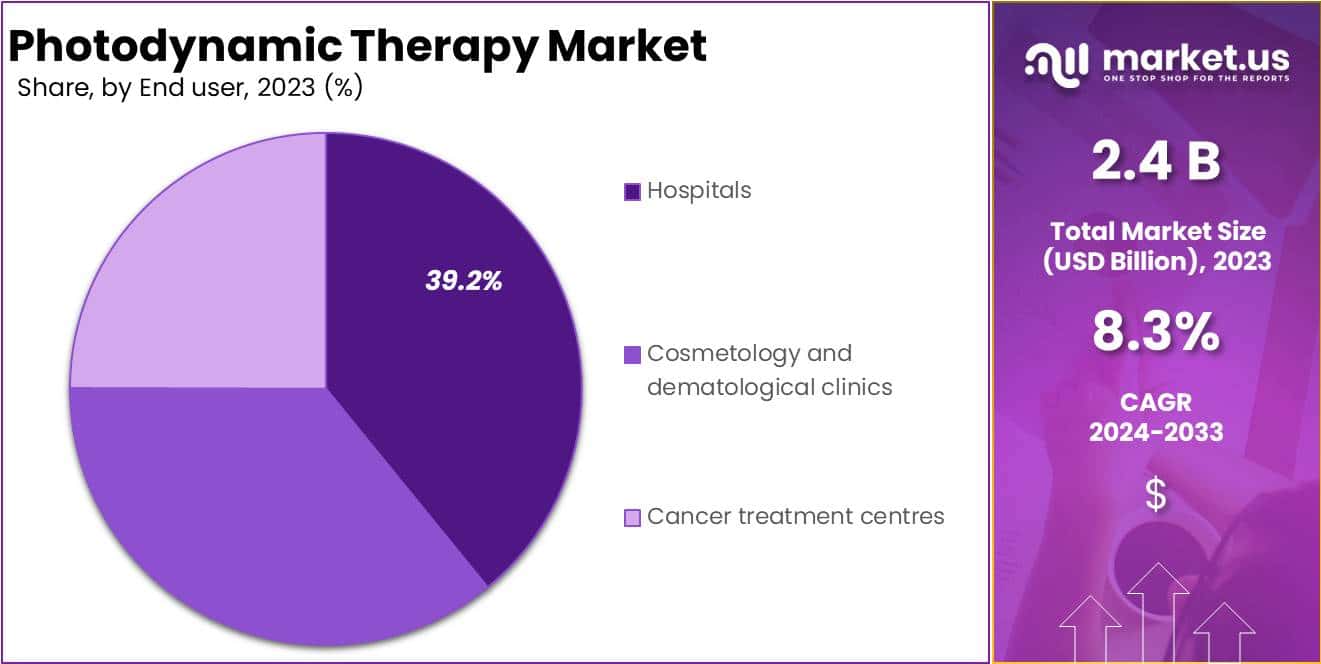 Photodynamic Therapy Market
Share, by End user, 2023 (%)

39.2%

Hospitals

Cosmetology and dematological clinics

Cancer treatment centres

market.us
ONE STOP SHOP FOR THE REPORTS

2.4 B

Total Market Size (USD Billion), 2023

8.3%

CAGR 2024-2033

$